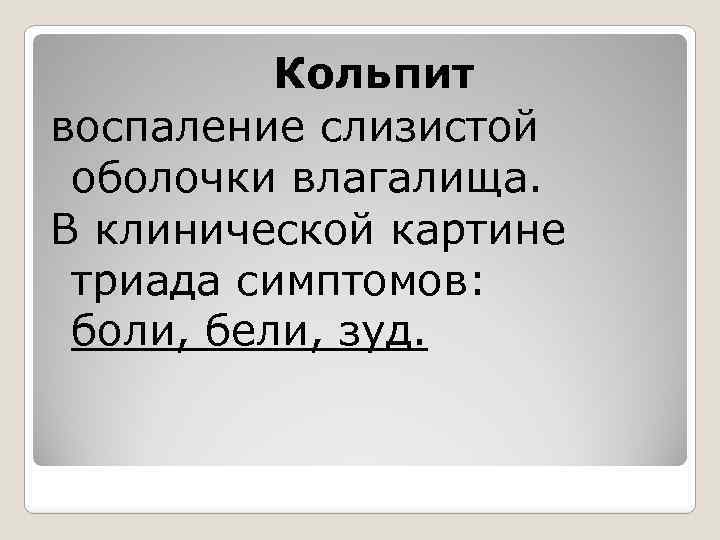 Кольпит

воспаление слизистой оболочки влагалища.

В клинической картине триада симптомов: боли, бели, зуд.